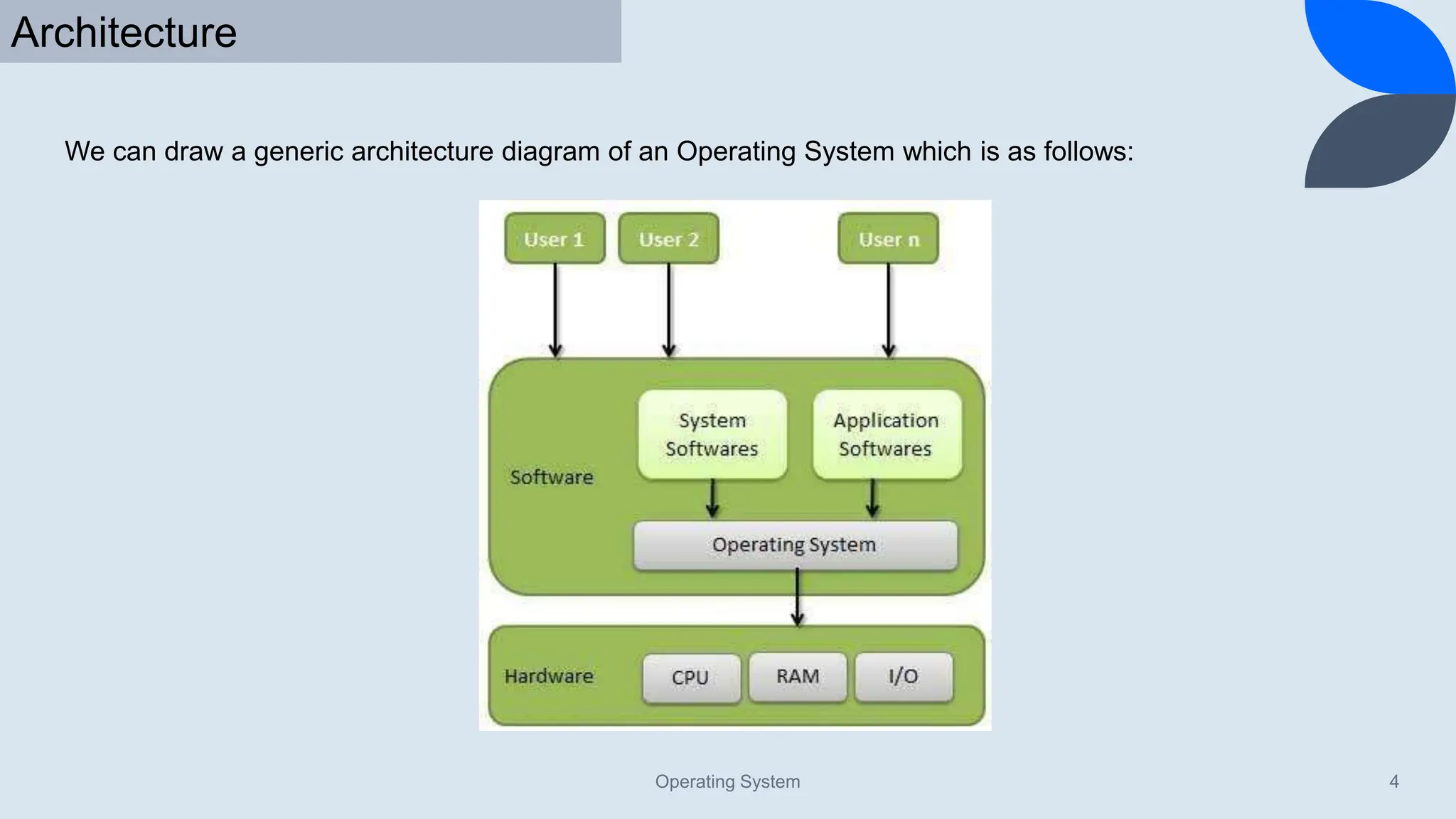 Architecture

We can draw a generic architecture diagram of an Operating System which is as follows:

User 1
User 2
User n

Software
System Softwares
Application Softwares
Operating System

Hardware
CPU
RAM
I/O

Operating System

4